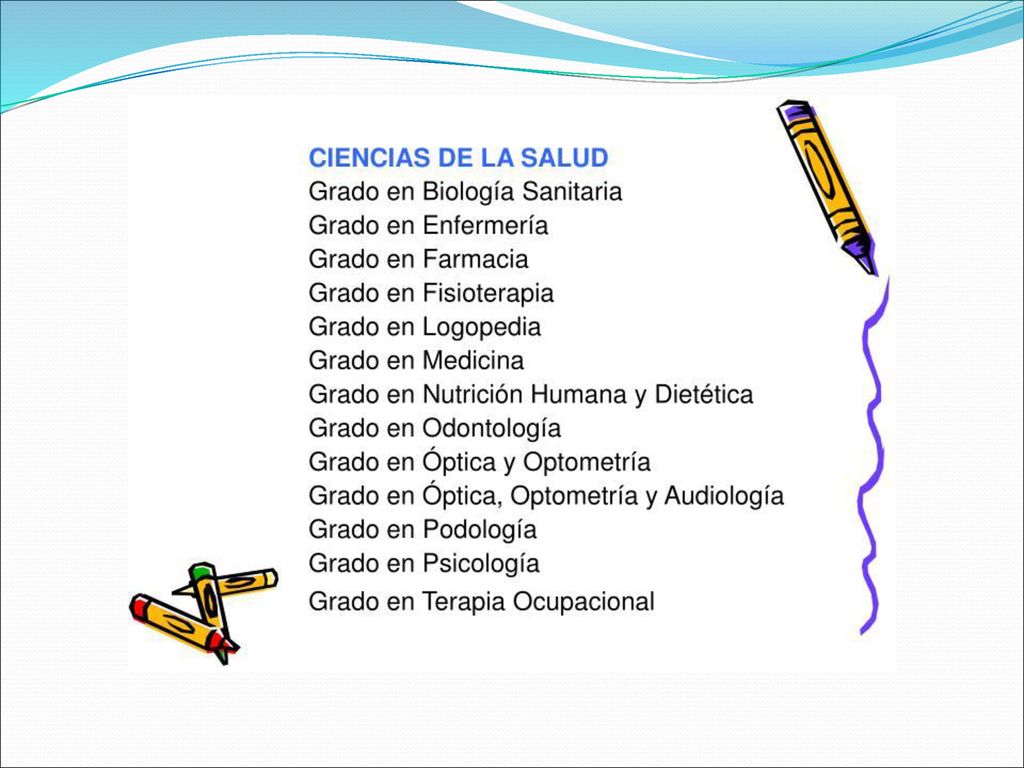 CIENCIAS DE LA SALUD
Grado en Biología Sanitaria
Grado en Enfermería
Grado en Farmacia
Grado en Fisioterapia
Grado en Logopedia
Grado en Medicina
Grado en Nutrición Humana y Dietética
Grado en Odontología
Grado en Óptica y Optometría
Grado en Óptica, Optometría y Audiología
Grado en Podología
Grado en Psicología
Grado en Terapia Ocupacional